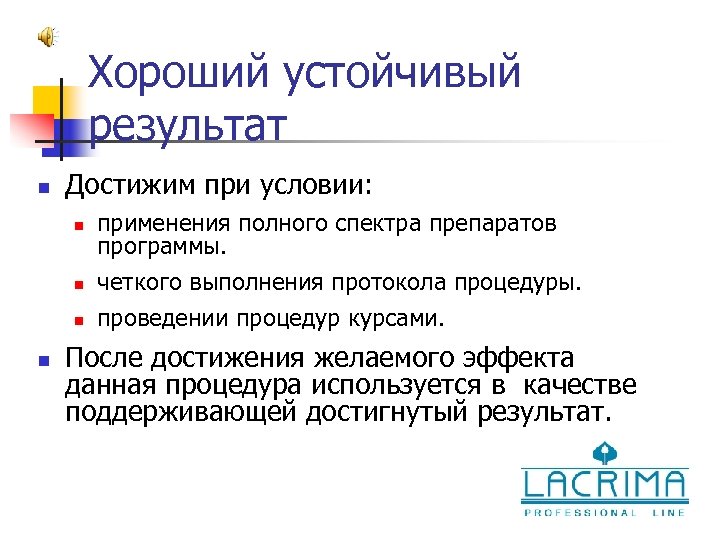 Хороший устойчивый результат

Достижим при условии:

применения полного спектра препаратов программы.

четкого выполнения протокола процедуры.

проведении процедур курсами.

После достижения желаемого эффекта данная процедура используется в качестве поддерживающей достигнутый результат.

LACRIMA
PROFESSIONAL LINE